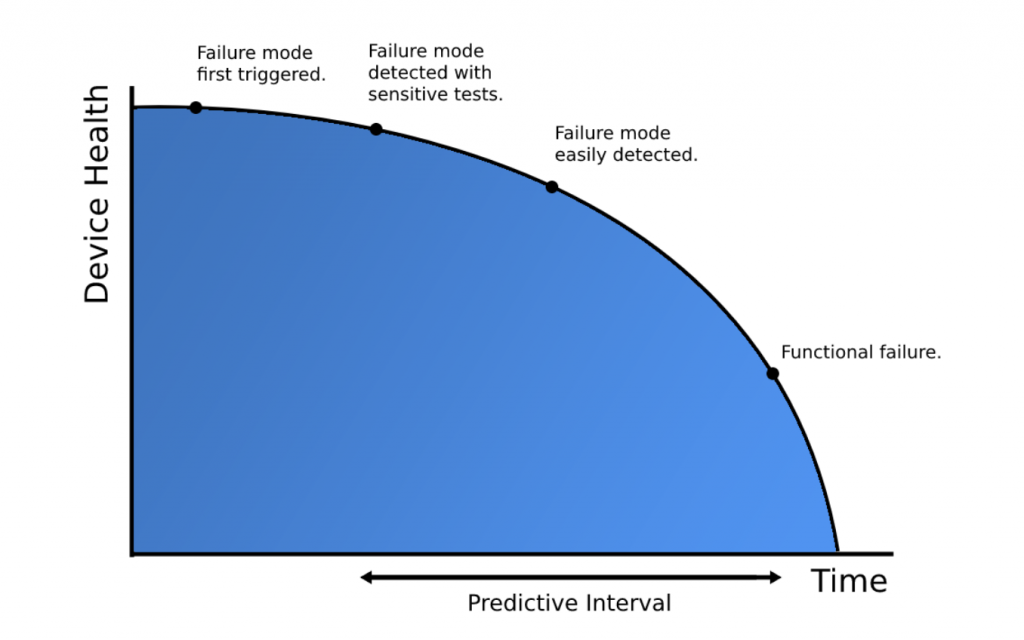 Device Health

Failure mode first triggered.

Failure mode detected with sensitive tests.

Failure mode easily detected.

Functional failure.

Time

Predictive Interval